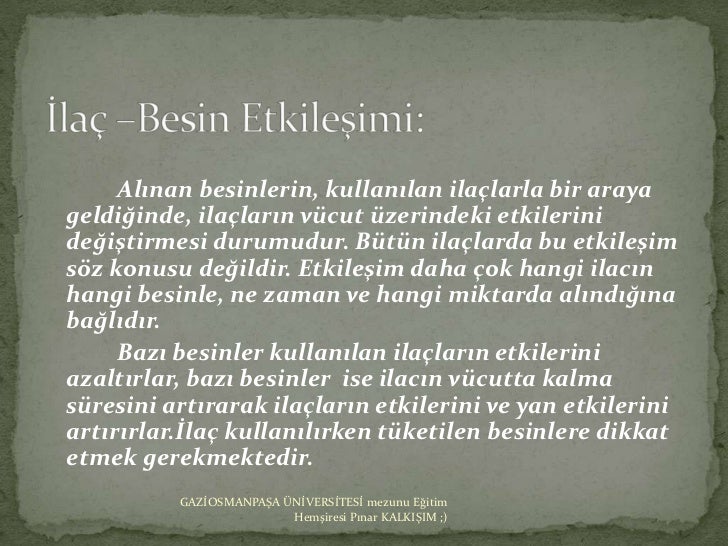 İlaç –Besin Etkileşimi:

Alınan besinlerin, kullanılan ilaçlarla bir araya geldiğinde, ilaçların vücut üzerindeki etkilerini değiştirmesi durumudur. Bütün ilaçlarda bu etkileşim söz konusu değildir. Etkileşim daha çok hangi ilacın hangi besinle, ne zaman ve hangi miktarda alındığına bağlıdır.

Bazı besinler kullanılan ilaçların etkilerini azaltırlar, bazı besinler ise ilacın vücutta kalma süresini artırarak ilaçların etkilerini ve yan etkilerini artırırlar.İlaç kullanılırken tüketilen besinlere dikkat etmek gerekmektedir.

GAZİOSMANPAŞA ÜNİVERSİTESİ mezunu Eğitim Hemşiresi Pınar KALKIŞIM ;)